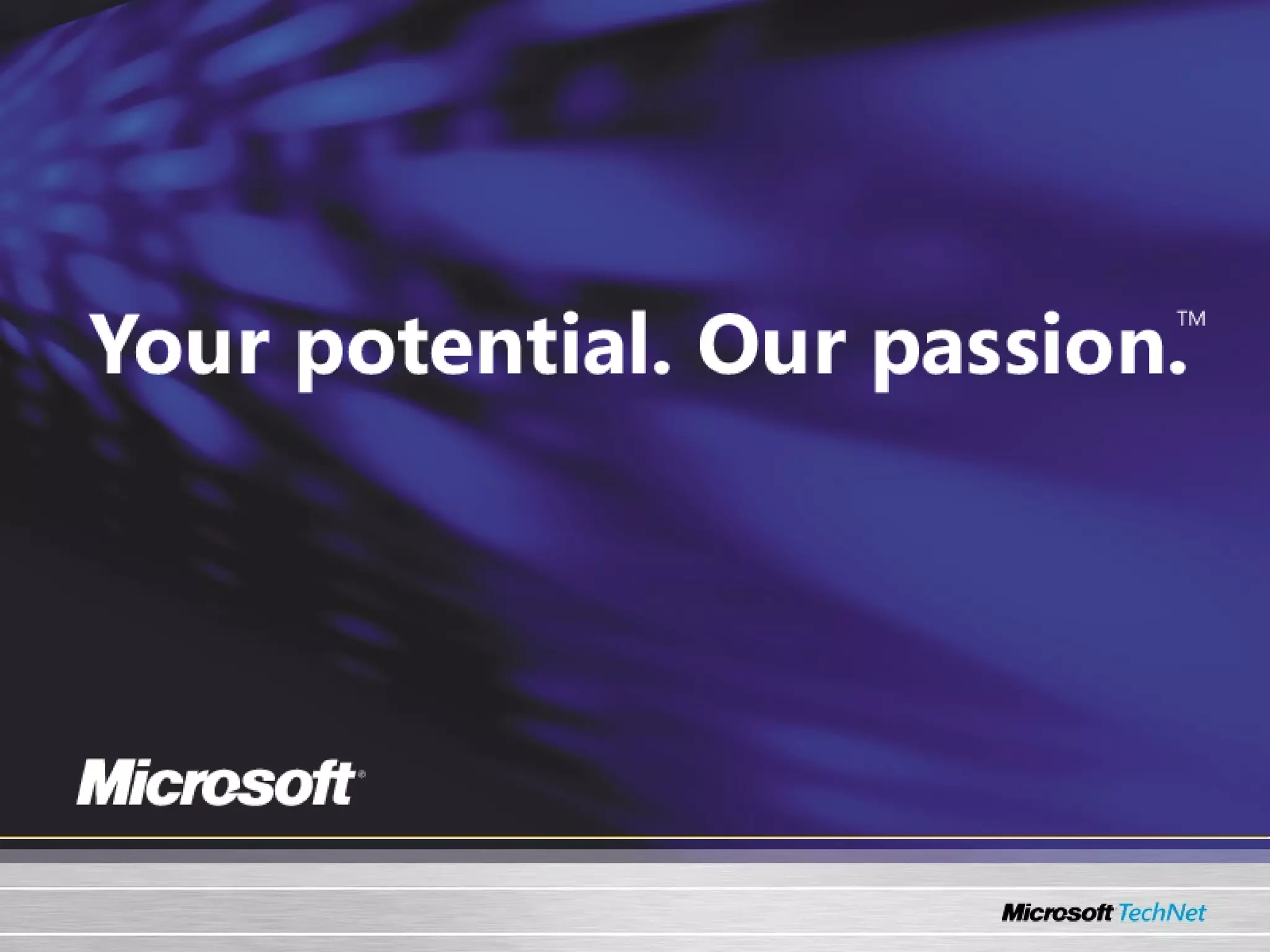 Your potential. Our passion.™

Microsoft®

Microsoft TechNet